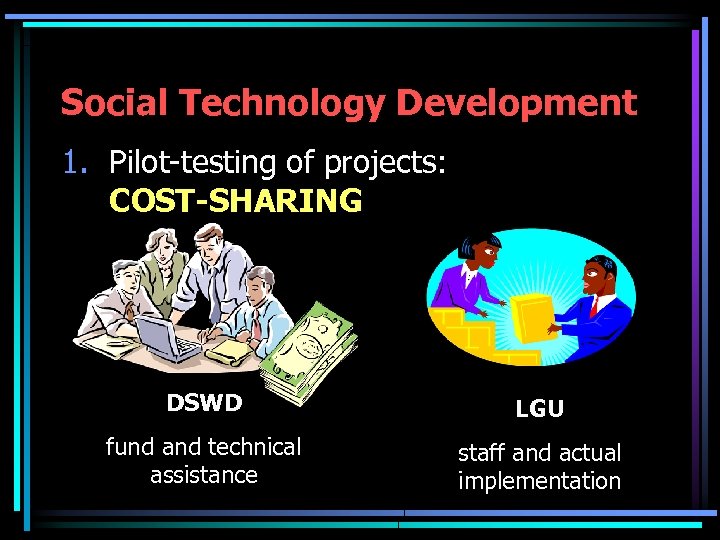 Social Technology Development

1. Pilot-testing of projects: COST-SHARING

DSWD

fund and technical assistance

LGU

staff and actual implementation